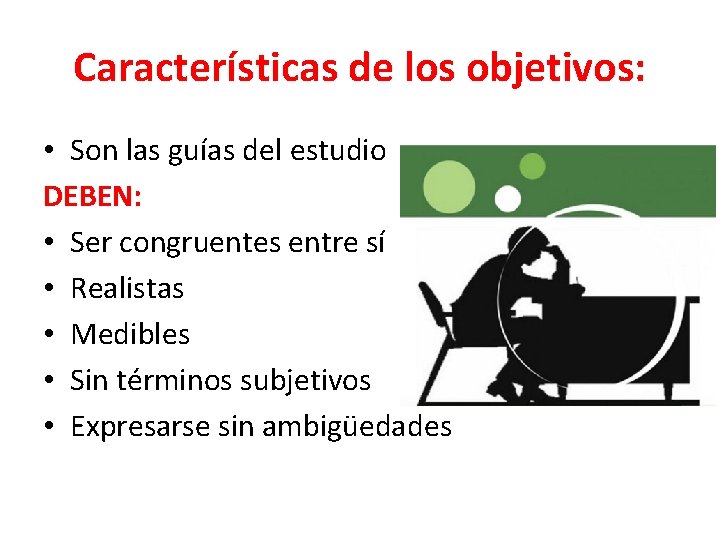 Características de los objetivos:

• Son las guías del estudio

DEBEN:

• Ser congruentes entre sí
• Realistas
• Medibles
• Sin términos subjetivos
• Expresarse sin ambigüedades